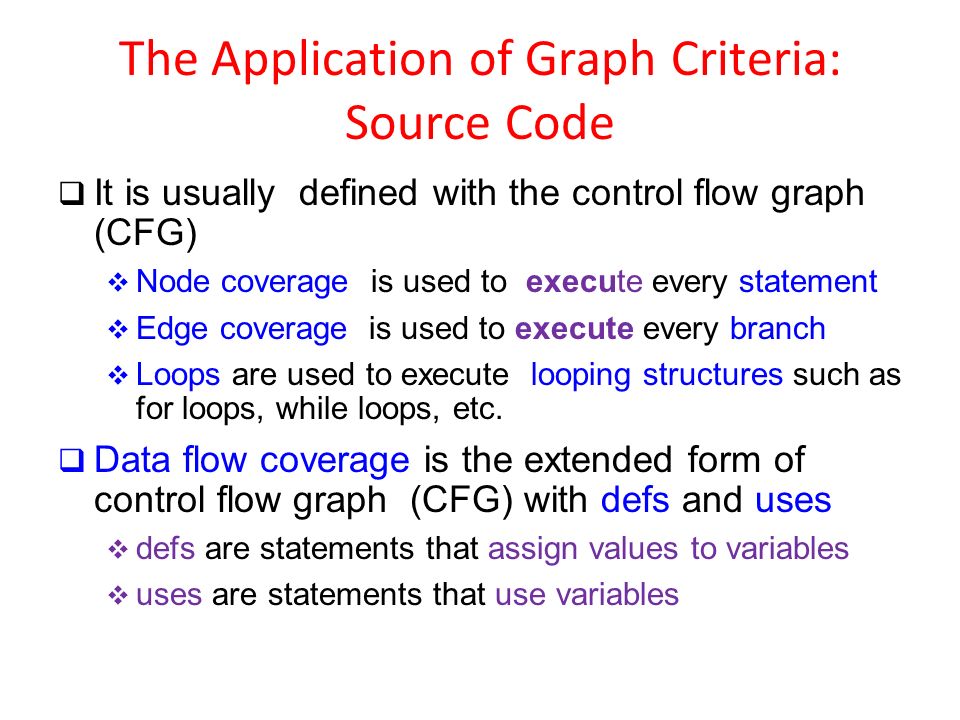 The Application of Graph Criteria: Source Code

❑ It is usually defined with the control flow graph (CFG)

❖ Node coverage is used to execute every statement

❖ Edge coverage is used to execute every branch

❖ Loops are used to execute looping structures such as for loops, while loops, etc.

❑ Data flow coverage is the extended form of control flow graph (CFG) with defs and uses

❖ defs are statements that assign values to variables

❖ uses are statements that use variables